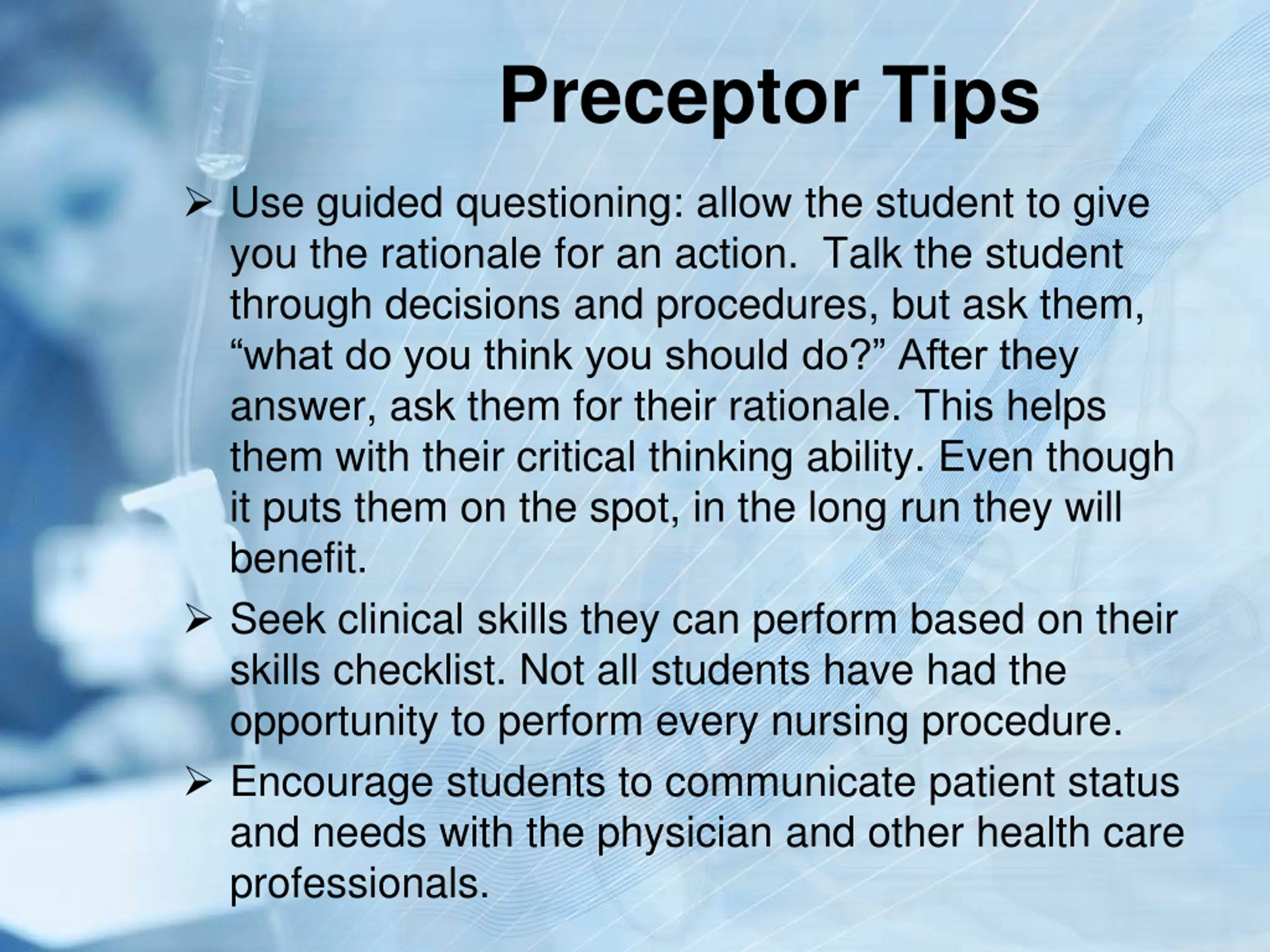 Preceptor Tips

➢ Use guided questioning: allow the student to give you the rationale for an action.  Talk the student through decisions and procedures, but ask them, “what do you think you should do?” After they answer, ask them for their rationale. This helps them with their critical thinking ability. Even though it puts them on the spot, in the long run they will benefit.

➢ Seek clinical skills they can perform based on their skills checklist. Not all students have had the opportunity to perform every nursing procedure.

➢ Encourage students to communicate patient status and needs with the physician and other health care professionals.